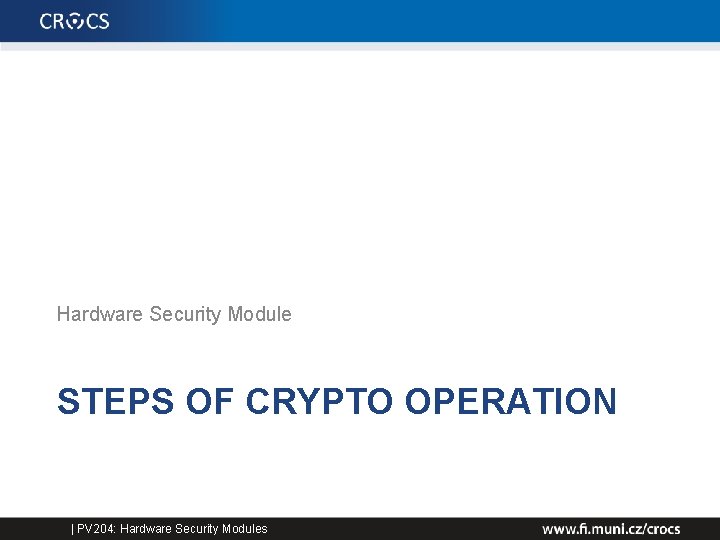 CROCS

Hardware Security Module

STEPS OF CRYPTO OPERATION

| PV204: Hardware Security Modules

www.fi.muni.cz/crocs